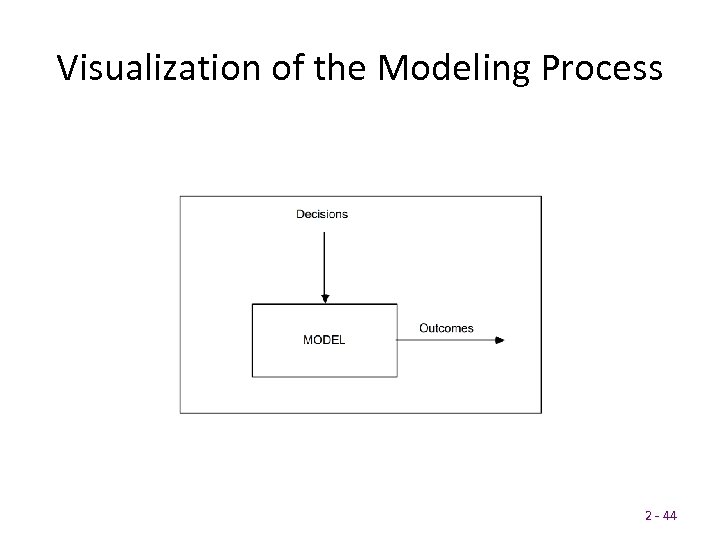 Visualization of the Modeling Process

Decisions

MODEL

Outcomes

2 - 44